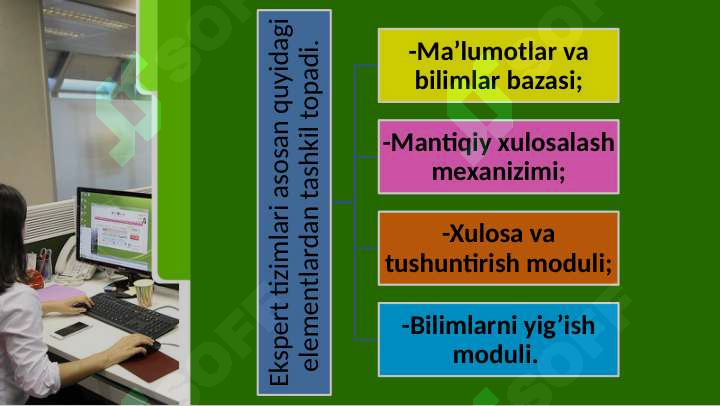 Ekspert tizimlari asosan quyidagi elementlardan tashkil topadi.

-Ma’lumotlar va bilimlar bazasi;

-Mantiqiy xulosalash mexanizimi;

-Xulosa va tushuntirish moduli;

-Bilimlarni yig’ish moduli.